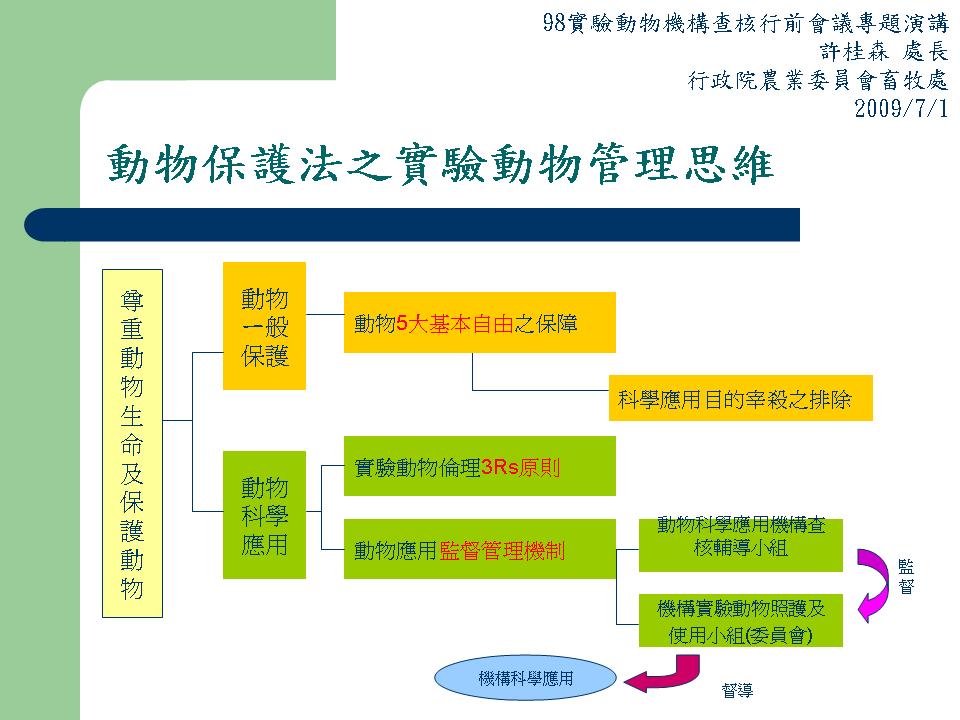 98實驗動物機構查核行前會議專題演講
許桂森 處長
行政院農業委員會畜牧處
2009/7/1

動物保護法之實驗動物管理思維

尊重動物生命及保護動物

動物一般保護

動物5大基本自由之保障

科學應用目的宰殺之排除

動物科學應用

實驗動物倫理3Rs原則

動物應用監督管理機制

動物科學應用機構查核輔導小組

監督

機構實驗動物照護及使用小組(委員會)

機構科學應用

督導